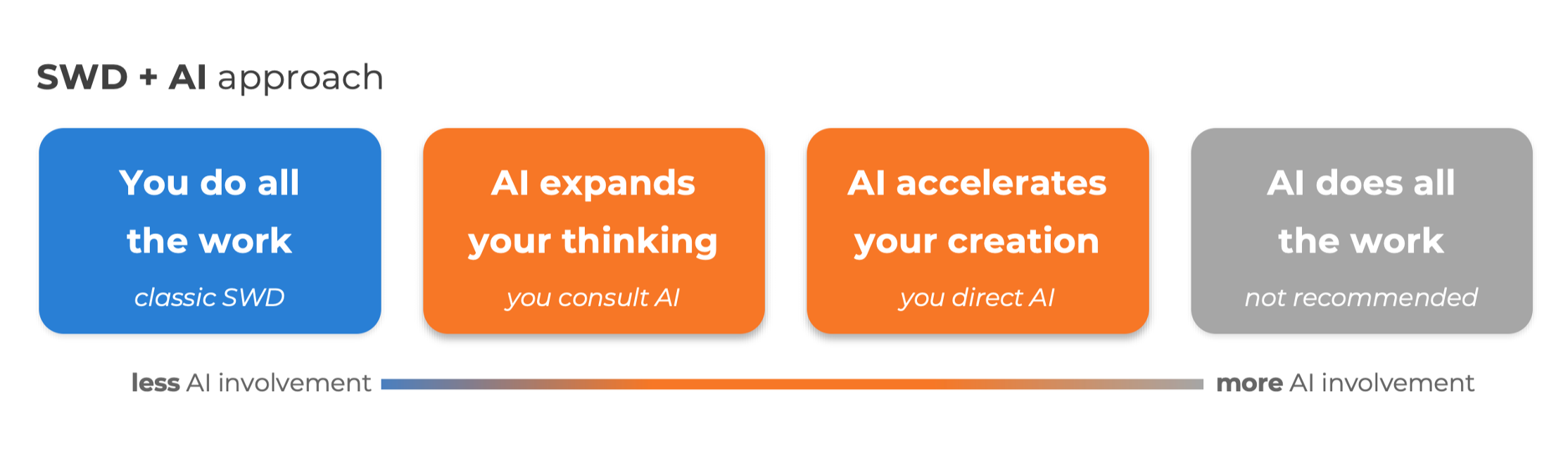 SWD + AI approach

You do all the work

classic SWD

AI expands your thinking

you consult AI

AI accelerates your creation

you direct AI

AI does all the work

not recommended

less AI involvement

more AI involvement